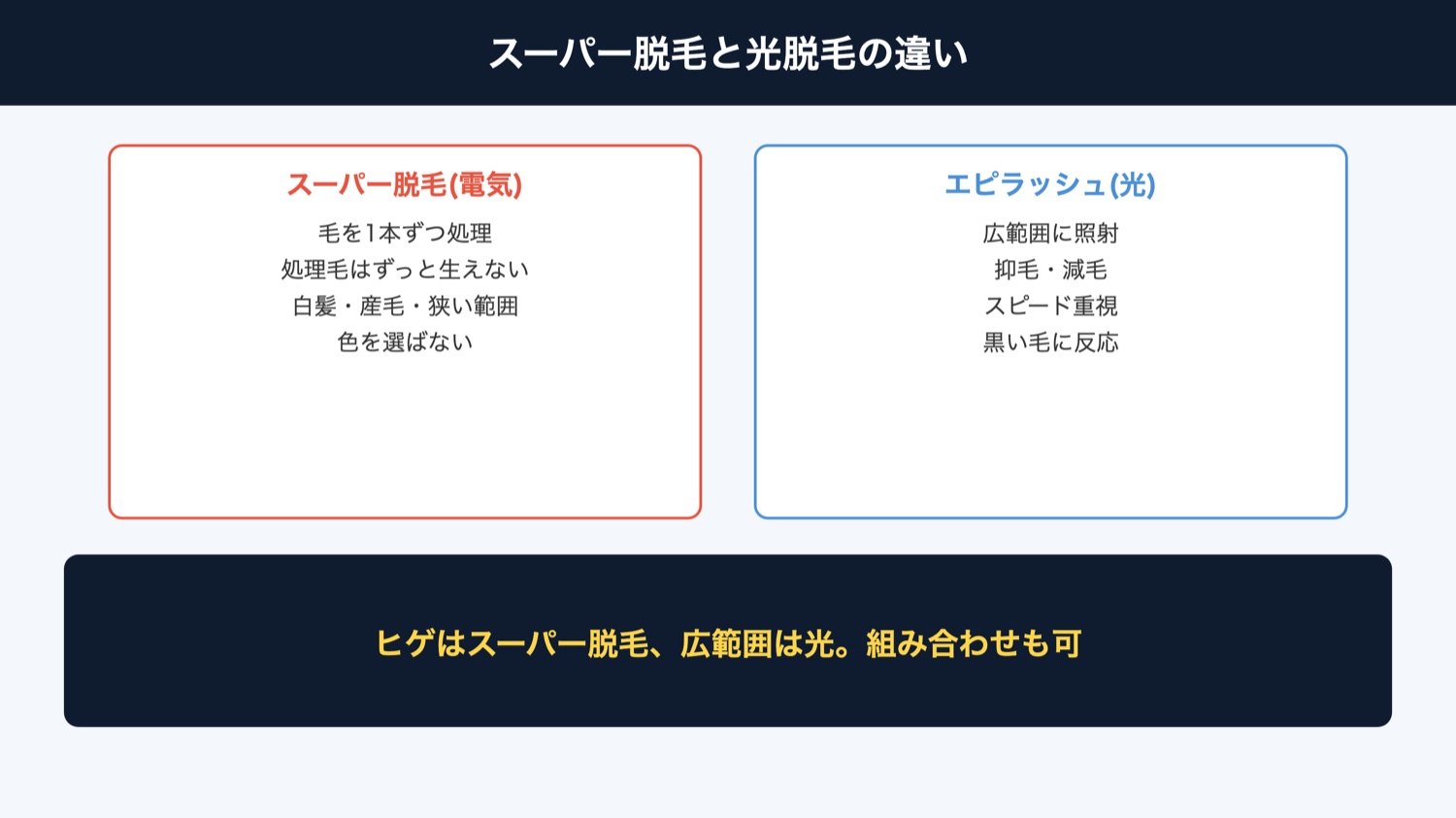 スーパー脱毛と光脱毛の違い

スーパー脱毛(電気)

毛を1本ずつ処理
処理毛はずっと生えない
白髪・産毛・狭い範囲
色を選ばない

エピラッシュ(光)

広範囲に照射
抑毛・減毛
スピード重視
黒い毛に反応

ヒゲはスーパー脱毛、広範囲は光。組み合わせも可